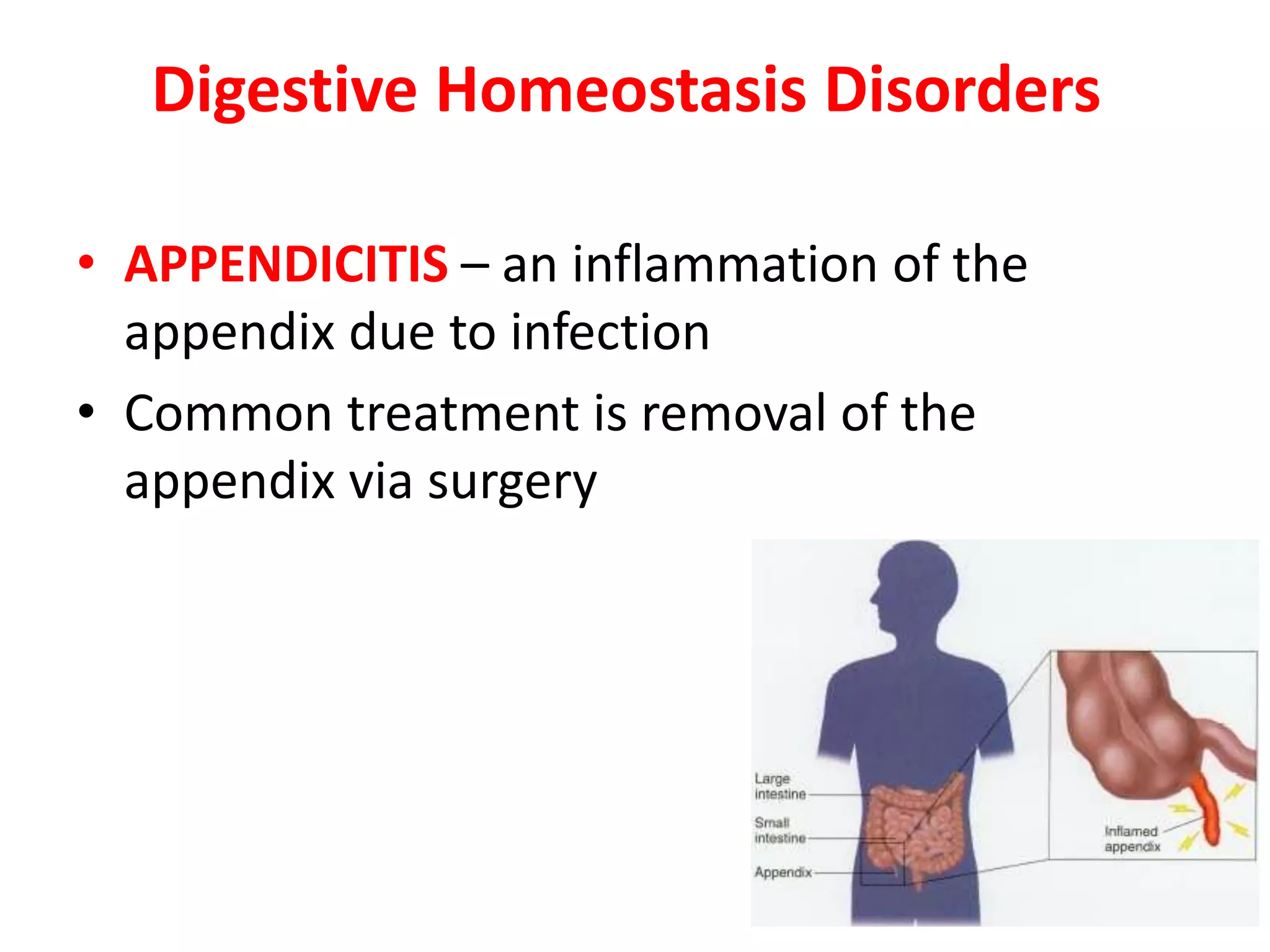 Digestive Homeostasis Disorders

• APPENDICITIS – an inflammation of the appendix due to infection

• Common treatment is removal of the appendix via surgery

Large intestine

Small intestine

Appendix

Inflamed appendix